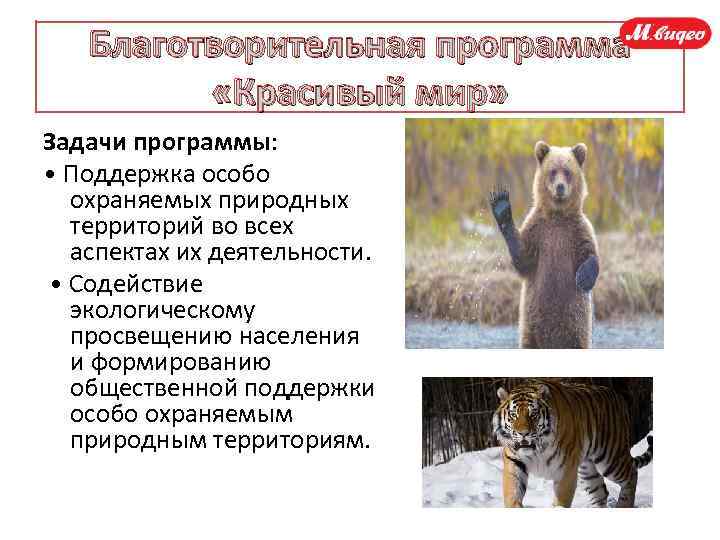 Благотворительная программа «Красивый мир»

М.видео

Задачи программы:

• Поддержка особо охраняемых природных территорий во всех аспектах их деятельности.

• Содействие экологическому просвещению населения и формированию общественной поддержки особо охраняемым природным территориям.